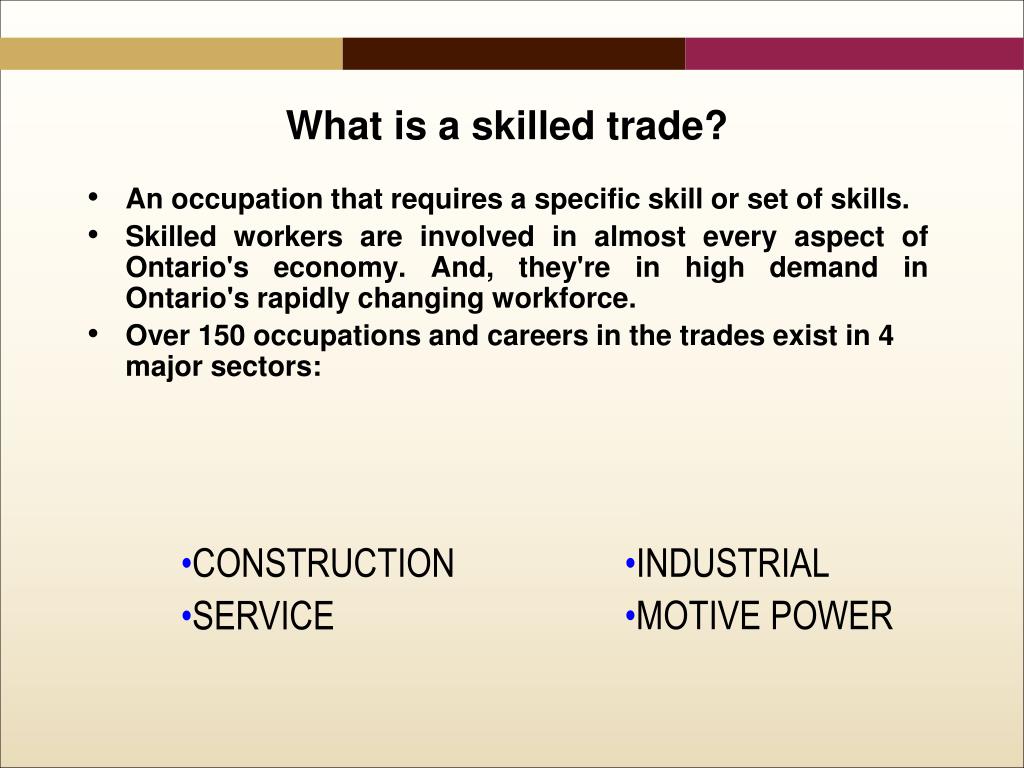 What is a skilled trade?

• An occupation that requires a specific skill or set of skills.
• Skilled workers are involved in almost every aspect of Ontario's economy. And, they're in high demand in Ontario's rapidly changing workforce.
• Over 150 occupations and careers in the trades exist in 4 major sectors:

•CONSTRUCTION
•SERVICE

•INDUSTRIAL
•MOTIVE POWER